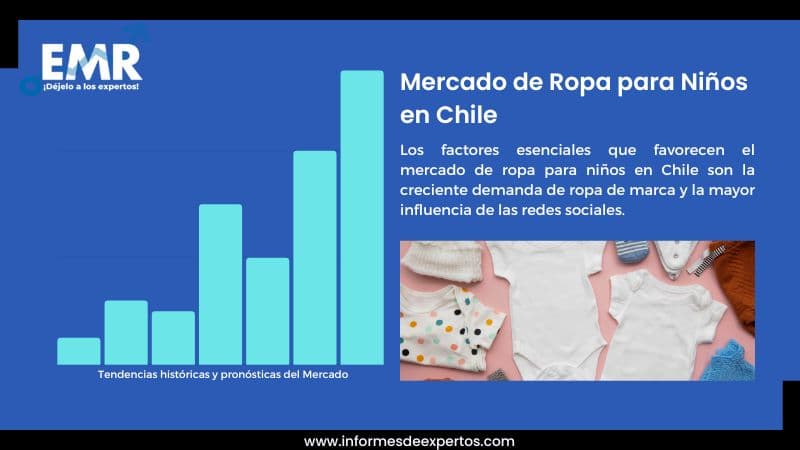 EMR
¡Déjelo a los expertos!

Mercado de Ropa para Niños en Chile

Los factores esenciales que favorecen el mercado de ropa para niños en Chile son la creciente demanda de ropa de marca y la mayor influencia de las redes sociales.

Tendencias históricas y pronósticas del Mercado

www.informesdeexpertos.com